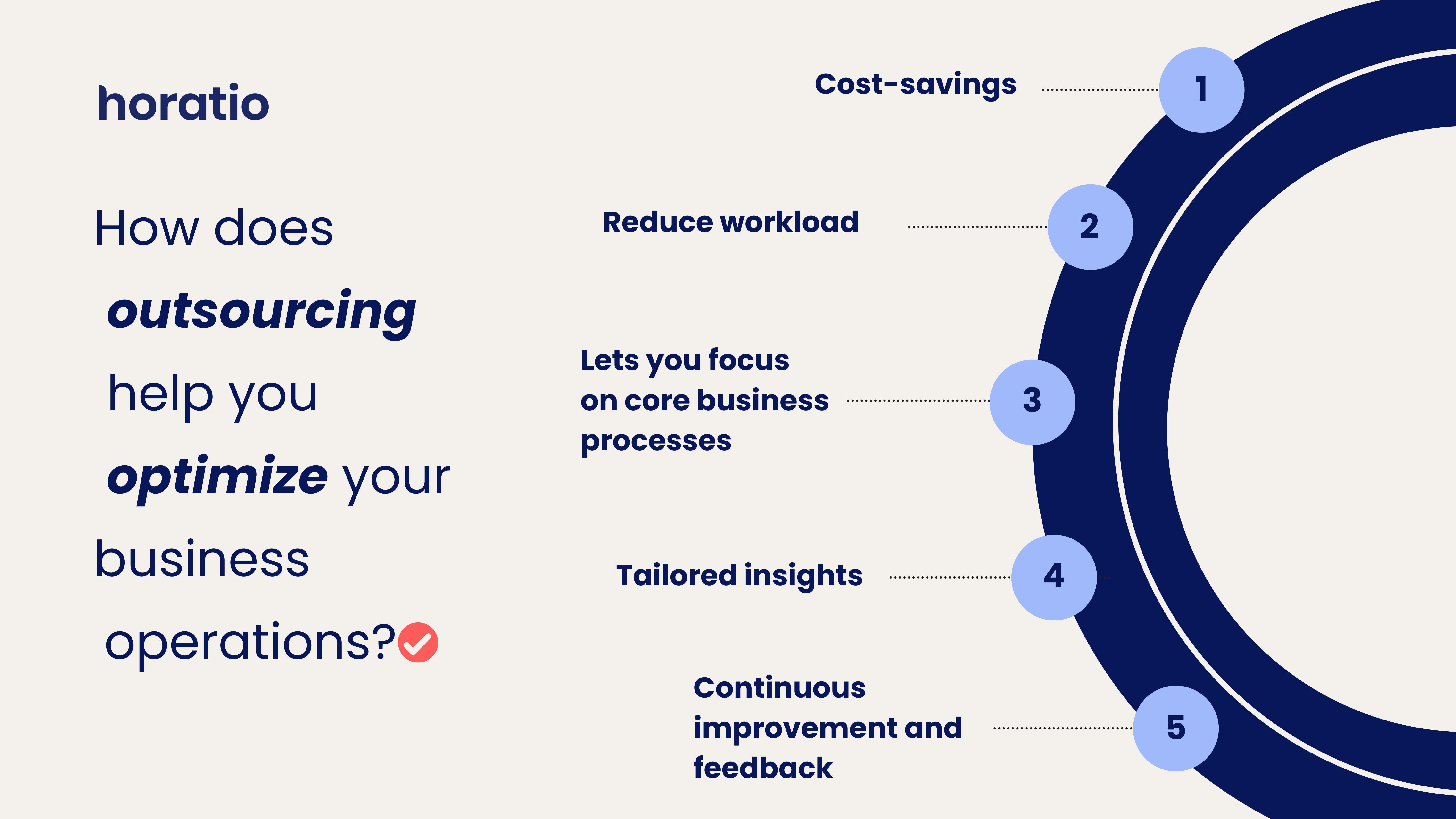 horatio

How does outsourcing help you optimize your business operations?

Cost-savings 1

Reduce workload 2

Lets you focus on core business processes 3

Tailored insights 4

Continuous improvement and feedback 5